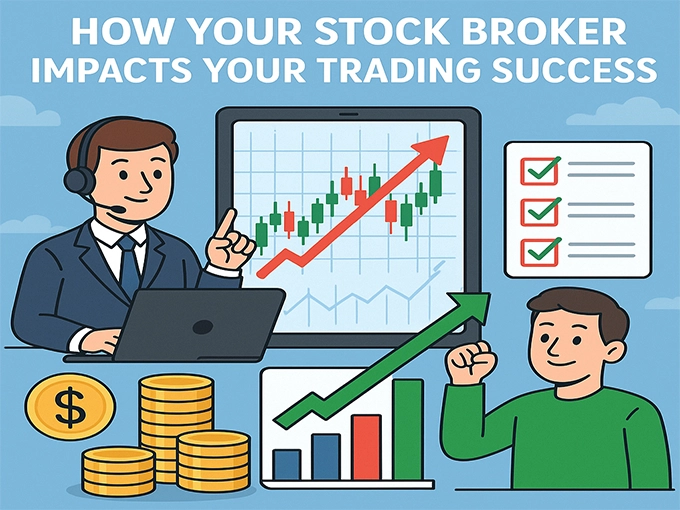 HOW YOUR STOCK BROKER IMPACTS YOUR TRADING SUCCESS

$